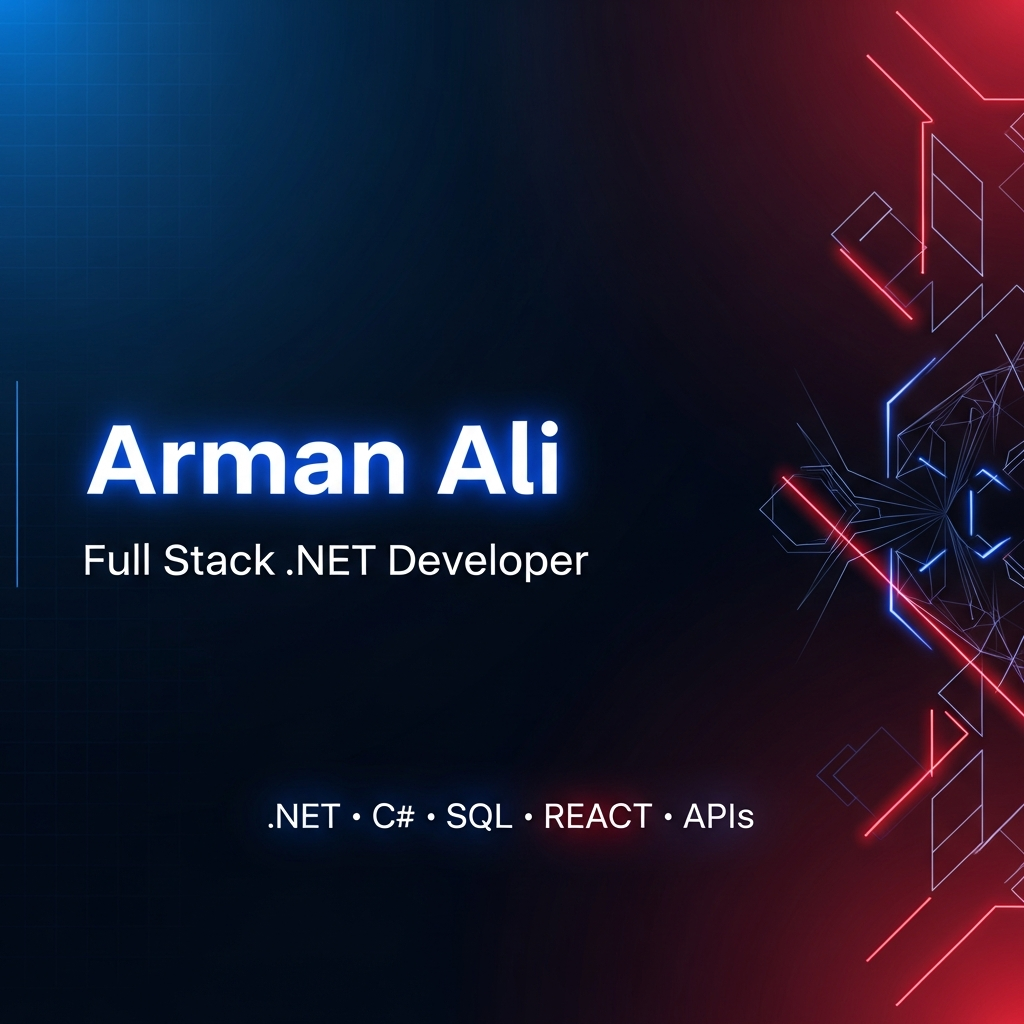 Arman Ali

Full Stack .NET Developer

.NET • C# • SQL • REACT • APIs